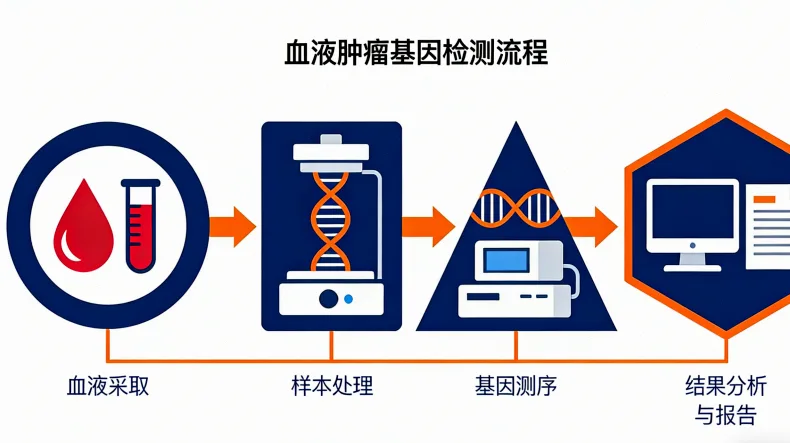 血液肿瘤基因检测流程

血液采取

样本处理

基因测序

结果分析与报告